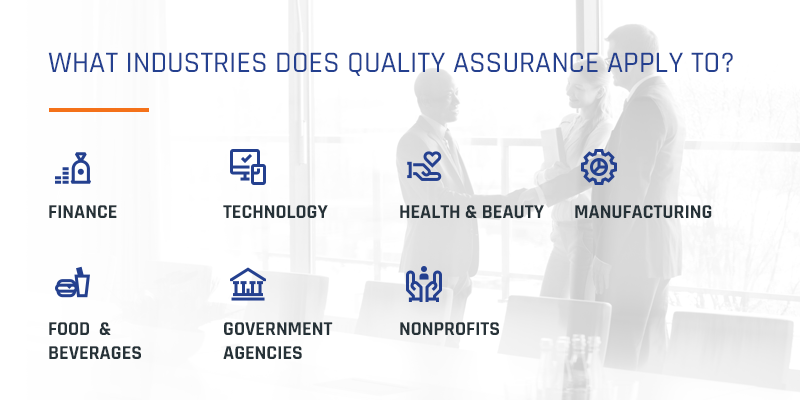 WHAT INDUSTRIES DOES QUALITY ASSURANCE APPLY TO?

FINANCE

TECHNOLOGY

HEALTH & BEAUTY

MANUFACTURING

FOOD & BEVERAGES

GOVERNMENT AGENCIES

NONPROFITS